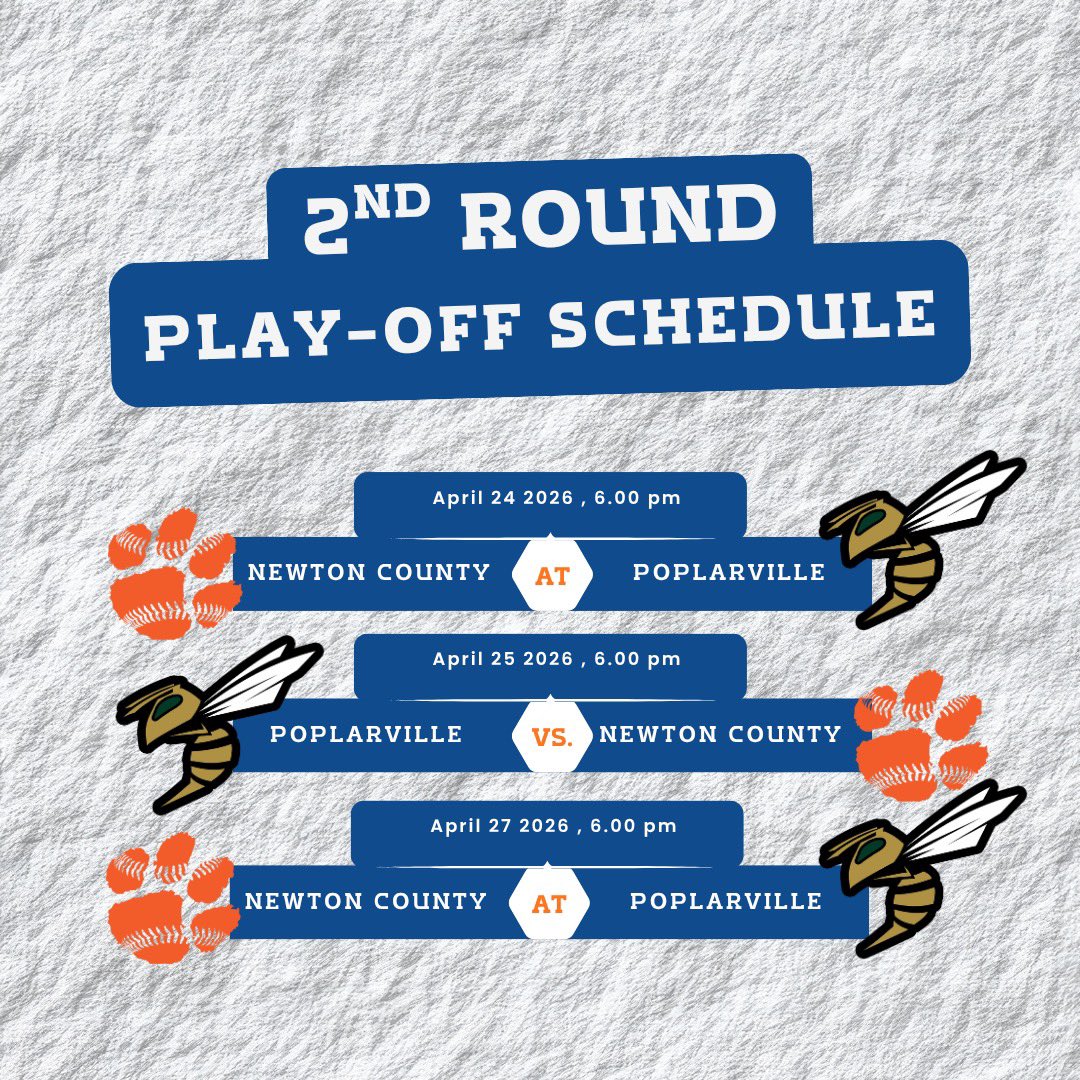 2ND ROUND
PLAY-OFF SCHEDULE

April 24 2026 , 6.00 pm
NEWTON COUNTY AT POPLARVILLE

April 25 2026 , 6.00 pm
POPLARVILLE VS. NEWTON COUNTY

April 27 2026 , 6.00 pm
NEWTON COUNTY AT POPLARVILLE